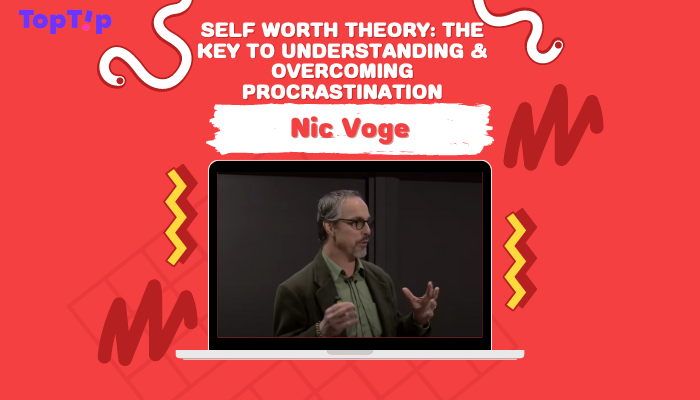 TopTip

SELF WORTH THEORY: THE KEY TO UNDERSTANDING & OVERCOMING PROCRASTINATION

Nic Voge